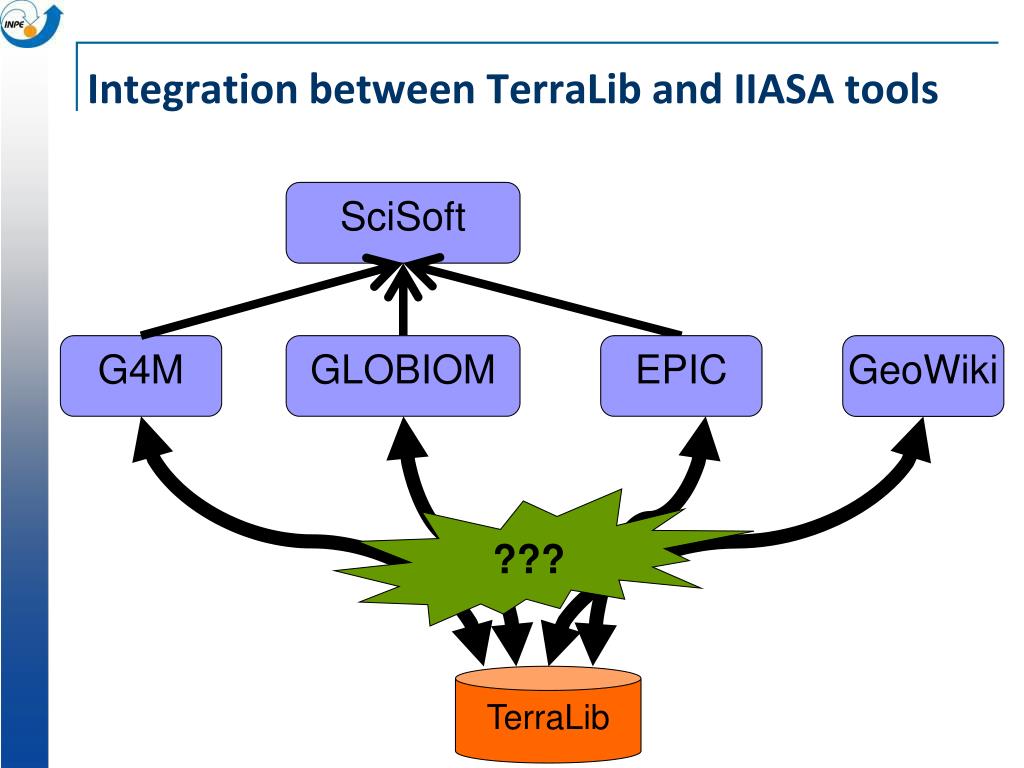 INPE

Integration between TerraLib and IIASA tools

SciSoft

G4M

GLOBIOM

EPIC

GeoWiki

???

TerraLib